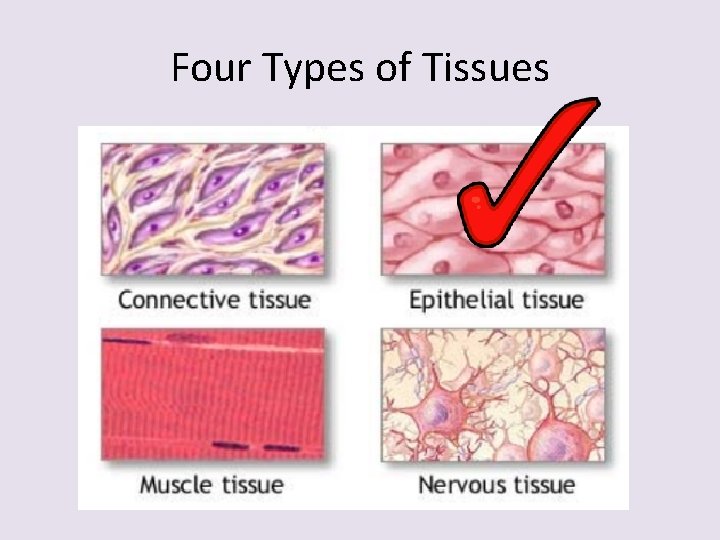 Four Types of Tissues

Connective tissue

Epithelial tissue

Muscle tissue

Nervous tissue